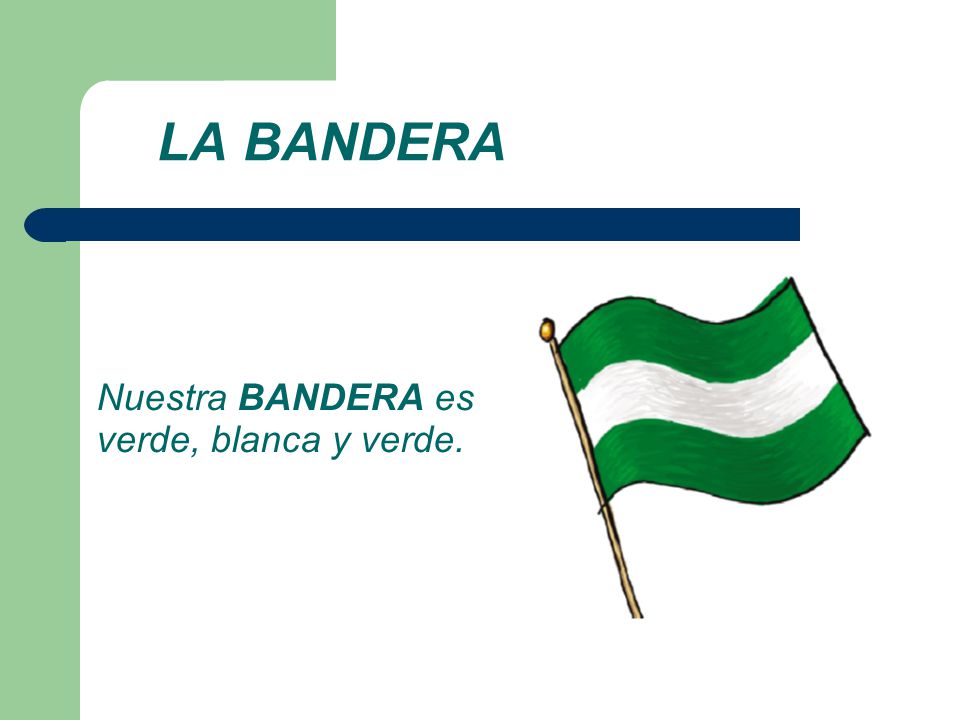 LA BANDERA

Nuestra BANDERA es verde, blanca y verde.